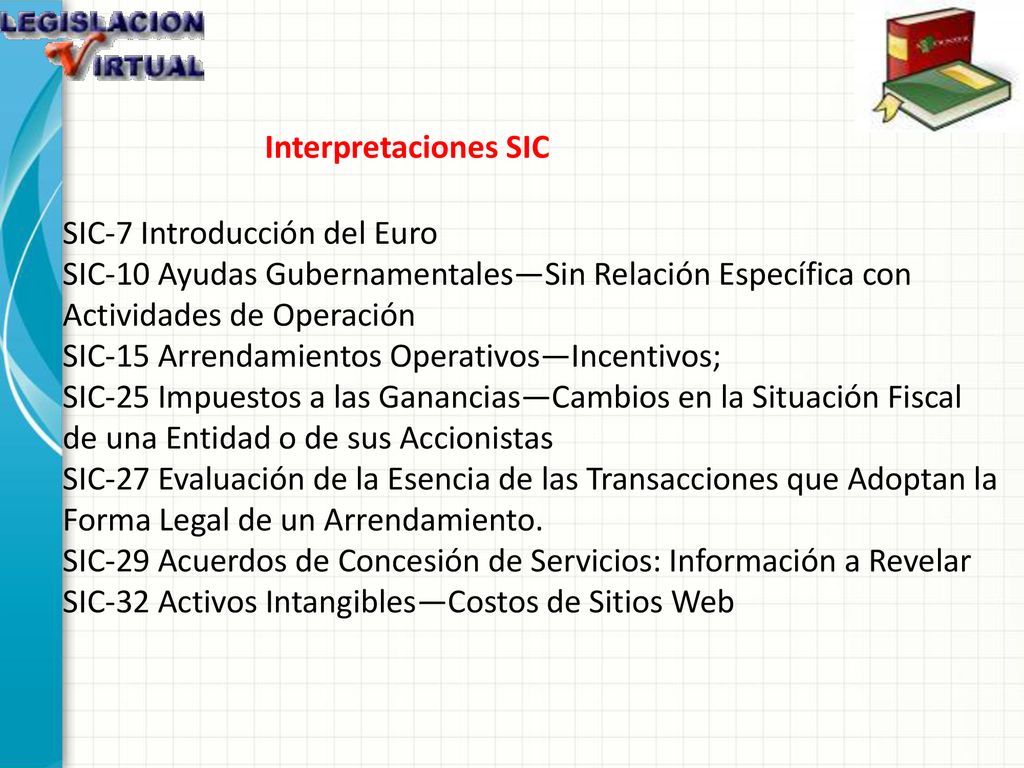 LEGISLACION VIRTUAL

Interpretaciones SIC

SIC-7 Introducción del Euro
SIC-10 Ayudas Gubernamentales—Sin Relación Específica con Actividades de Operación
SIC-15 Arrendamientos Operativos—Incentivos;
SIC-25 Impuestos a las Ganancias—Cambios en la Situación Fiscal de una Entidad o de sus Accionistas
SIC-27 Evaluación de la Esencia de las Transacciones que Adoptan la Forma Legal de un Arrendamiento.
SIC-29 Acuerdos de Concesión de Servicios: Información a Revelar
SIC-32 Activos Intangibles—Costos de Sitios Web